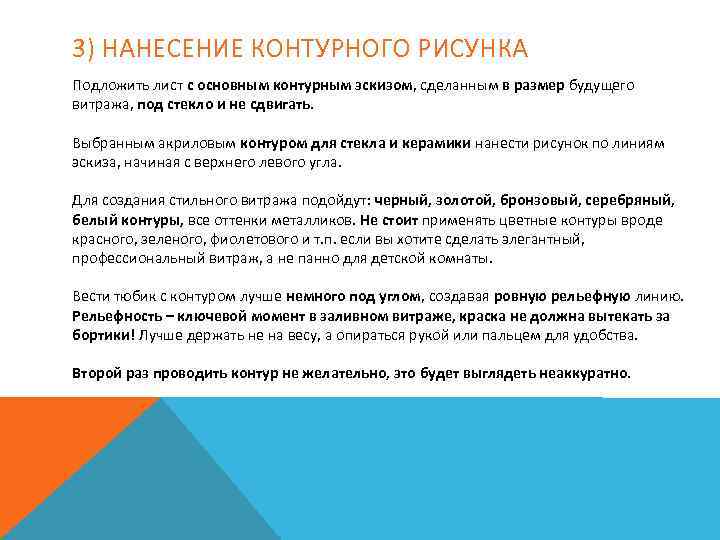 3) НАНЕСЕНИЕ КОНТУРНОГО РИСУНКА

Подложить лист с основным контурным эскизом, сделанным в размер будущего витража, под стекло и не сдвигать.

Выбранным акриловым контуром для стекла и керамики нанести рисунок по линиям эскиза, начиная с верхнего левого угла.

Для создания стильного витража подойдут: черный, золотой, бронзовый, серебряный, белый контуры, все оттенки металликов. Не стоит применять цветные контуры вроде красного, зеленого, фиолетового и т.п. если вы хотите сделать элегантный, профессиональный витраж, а не панно для детской комнаты.

Вести тюбик с контуром лучше немного под углом, создавая ровную рельефную линию. Рельефность – ключевой момент в заливном витраже, краска не должна вытекать за бортики! Лучше держать не на весу, а опираться рукой или пальцем для удобства.

Второй раз проводить контур не желательно, это будет выглядеть неаккуратно.